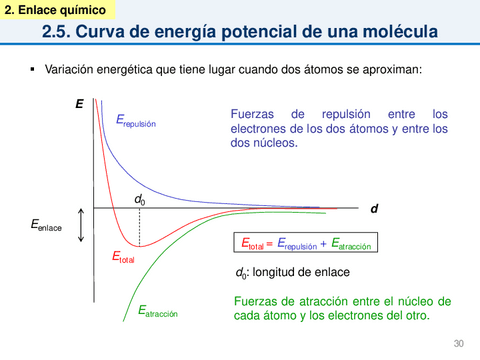 2. Enlace químico

2.5. Curva de energía potencial de una molécula

▪ Variación energética que tiene lugar cuando dos átomos se aproximan:

$E$

$E_{repulsión}$

Fuerzas de repulsión entre los electrones de los dos átomos y entre los dos núcleos.

$d_0$

$d$

$E_{enlace}$

$E_{total}$

$E_{total} = E_{repulsión} + E_{atracción}$

$d_0$: longitud de enlace

$E_{atracción}$

Fuerzas de atracción entre el núcleo de cada átomo y los electrones del otro.

30